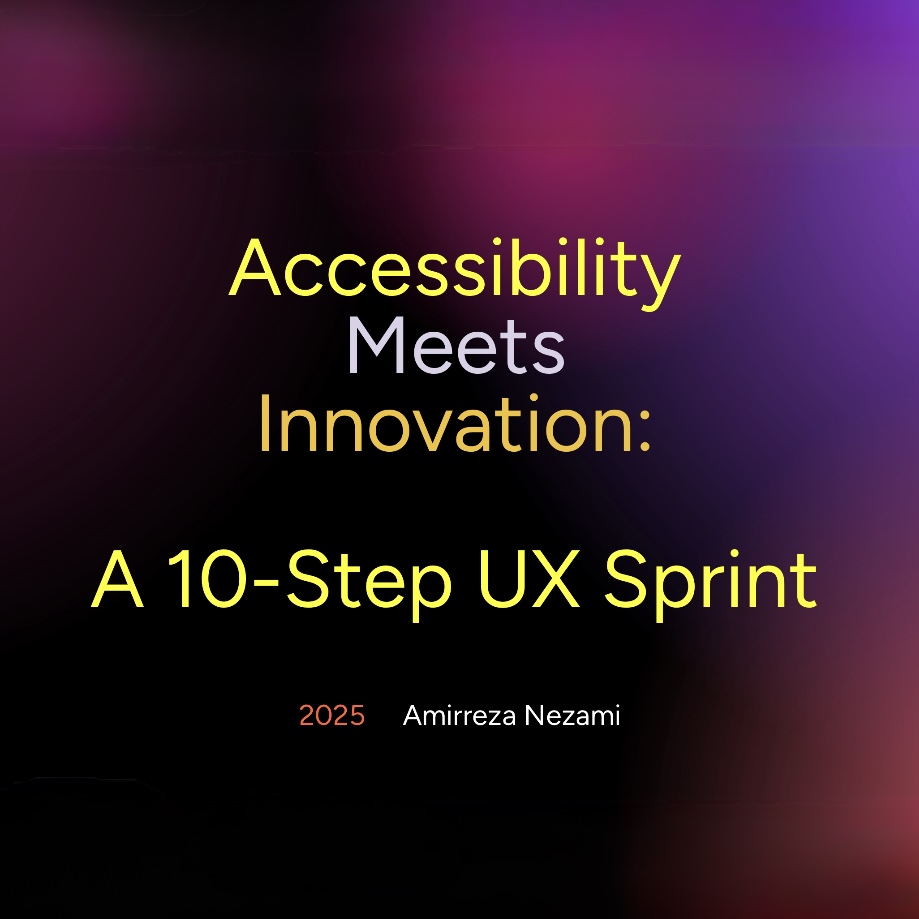 Accessibility Meets Innovation:

A 10-Step UX Sprint

2025 Amirreza Nezami